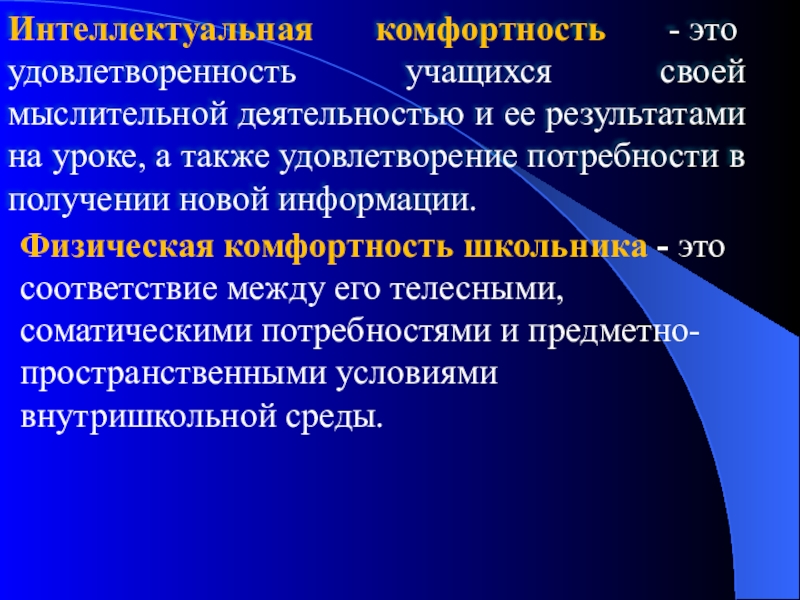 Интеллектуальная комфортность - это удовлетворенность учащихся своей мыслительной деятельностью и ее результатами на уроке, а также удовлетворение потребности в получении новой информации.

Физическая комфортность школьника - это соответствие между его телесными, соматическими потребностями и предметно-пространственными условиями внутришкольной среды.